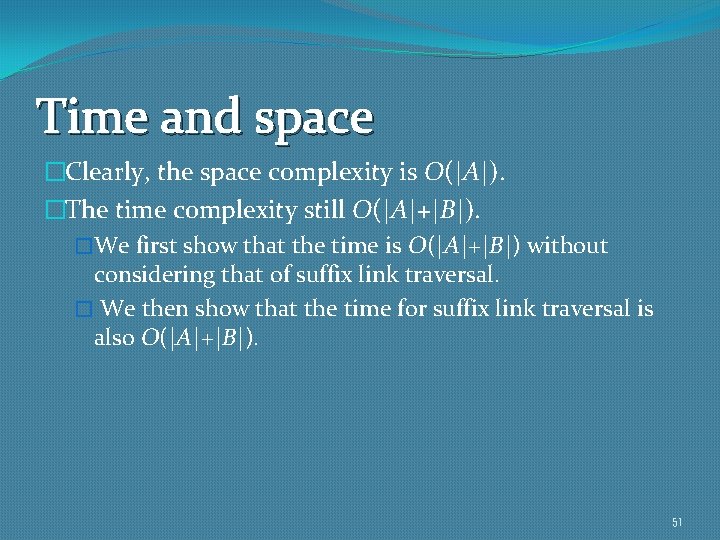 Time and space

□Clearly, the space complexity is $O(|A|)$.

□The time complexity still $O(|A|+|B|)$.

□We first show that the time is $O(|A|+|B|)$ without considering that of suffix link traversal.

□ We then show that the time for suffix link traversal is also $O(|A|+|B|)$.

51